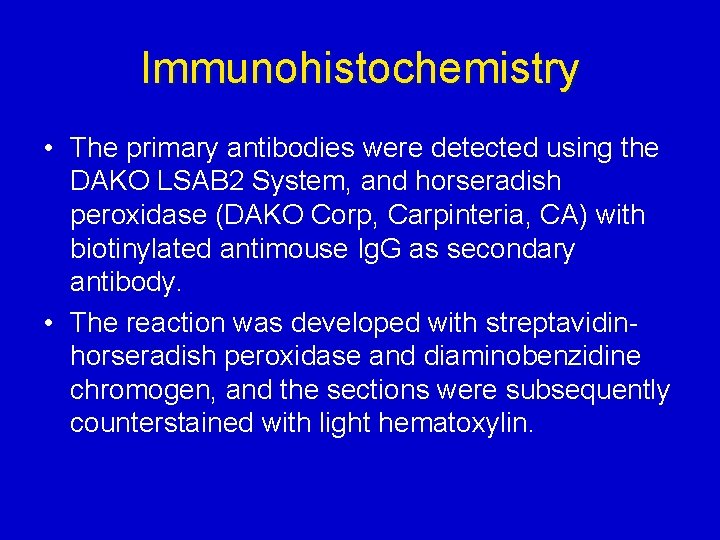 Immunohistochemistry

• The primary antibodies were detected using the DAKO LSAB2 System, and horseradish peroxidase (DAKO Corp, Carpinteria, CA) with biotinylated antimouse IgG as secondary antibody.

• The reaction was developed with streptavidin-horseradish peroxidase and diaminobenzidine chromogen, and the sections were subsequently counterstained with light hematoxylin.